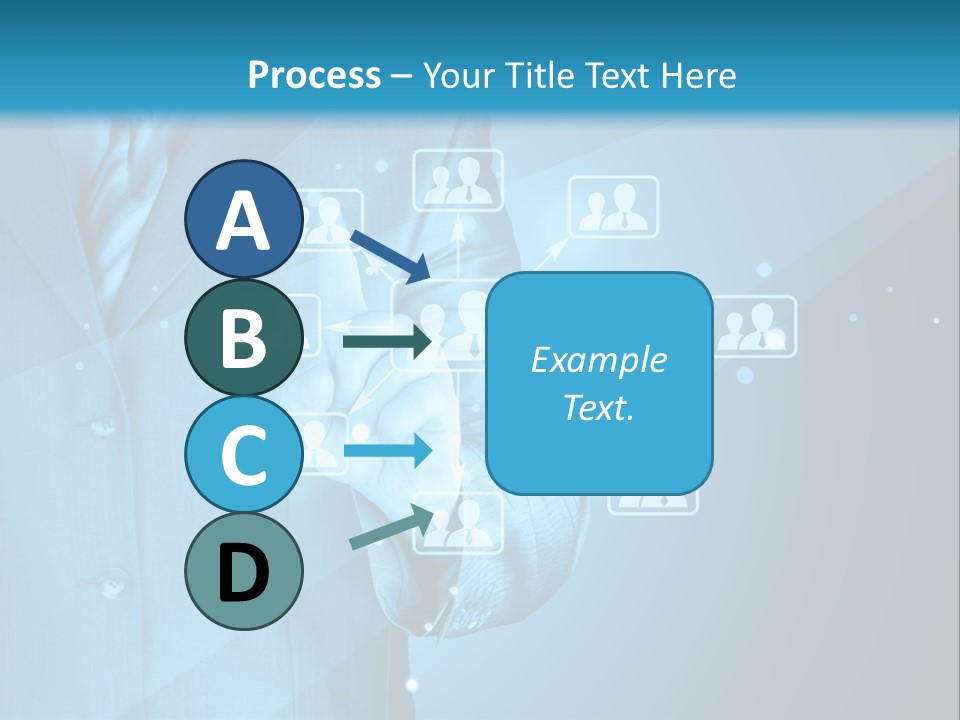 Process – Your Title Text Here

A

B

C

D

Example Text.